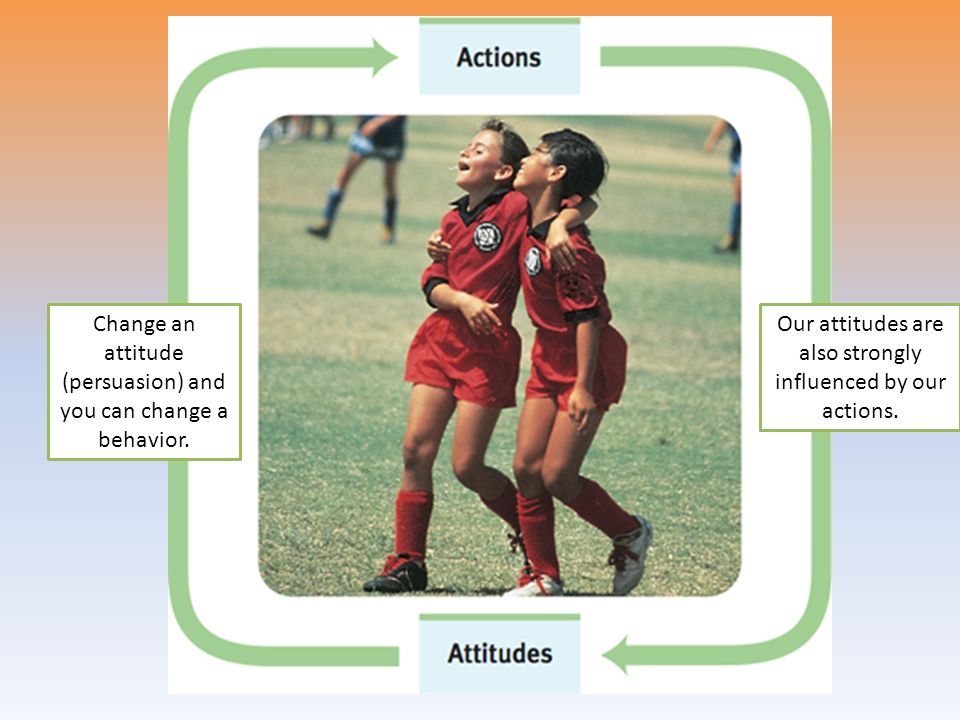 Actions

Change an attitude (persuasion) and you can change a behavior.

Our attitudes are also strongly influenced by our actions.

Attitudes